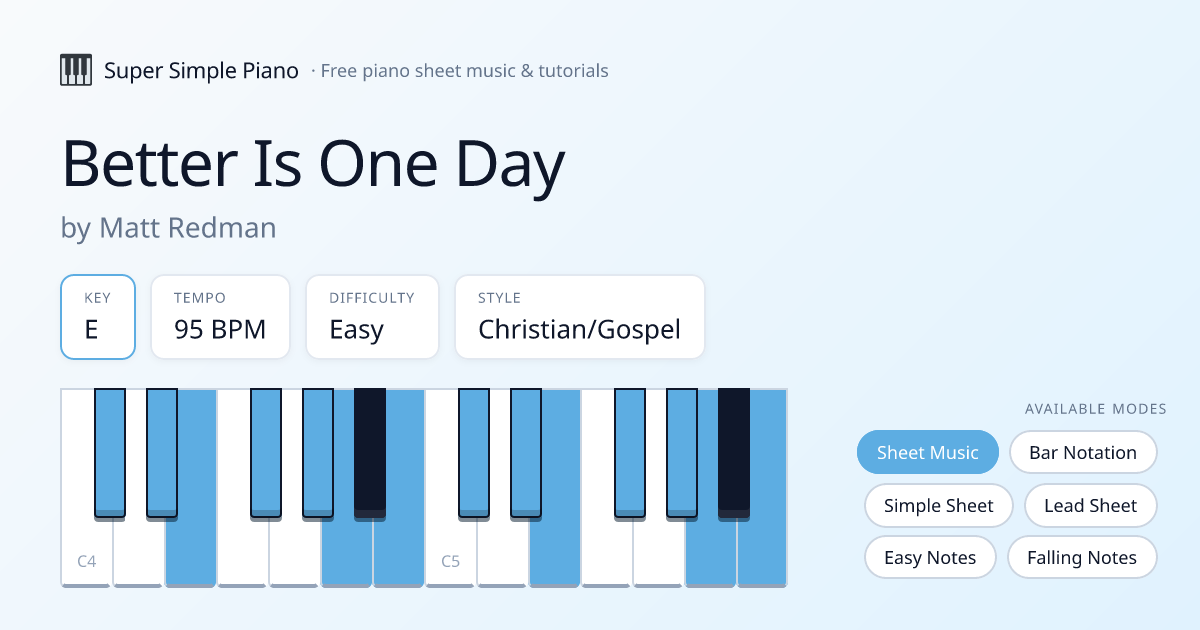 Super Simple Piano · Free piano sheet music & tutorials

Better Is One Day

by Matt Redman

KEY
E

TEMPO
95 BPM

DIFFICULTY
Easy

STYLE
Christian/Gospel

C4

C5

AVAILABLE MODES

Sheet Music
Bar Notation
Simple Sheet
Lead Sheet
Easy Notes
Falling Notes